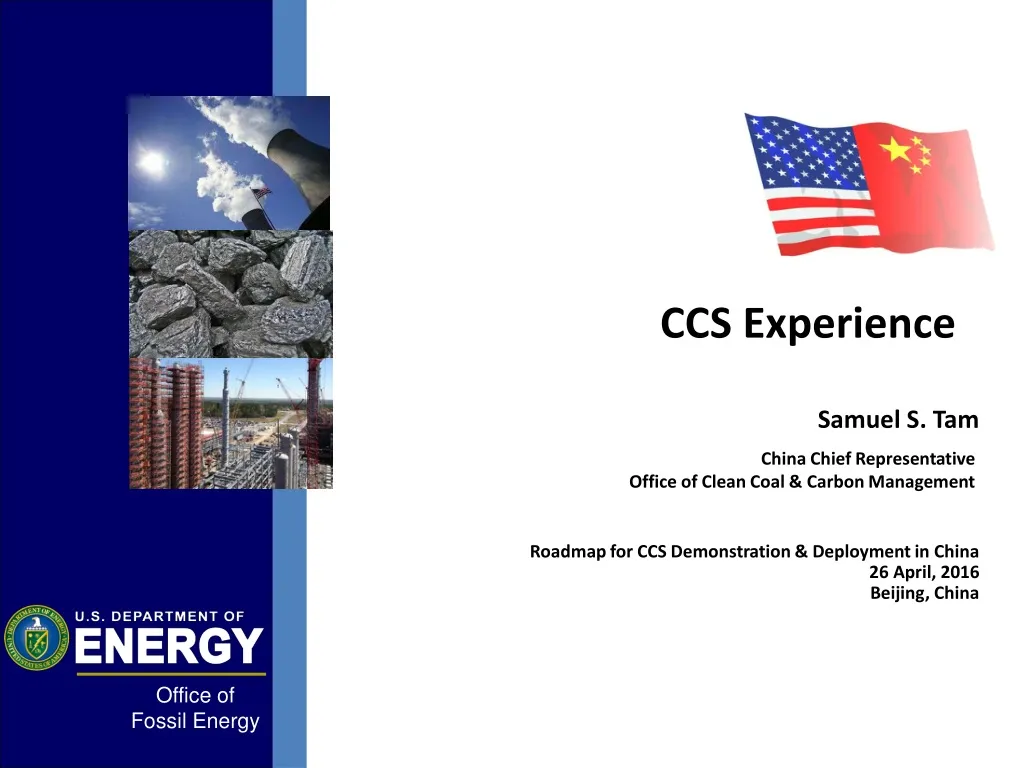 CCS Experience

Samuel S. Tam

China Chief Representative
Office of Clean Coal & Carbon Management

Roadmap for CCS Demonstration & Deployment in China
26 April, 2016
Beijing, China

U.S. DEPARTMENT OF
ENERGY

Office of
Fossil Energy